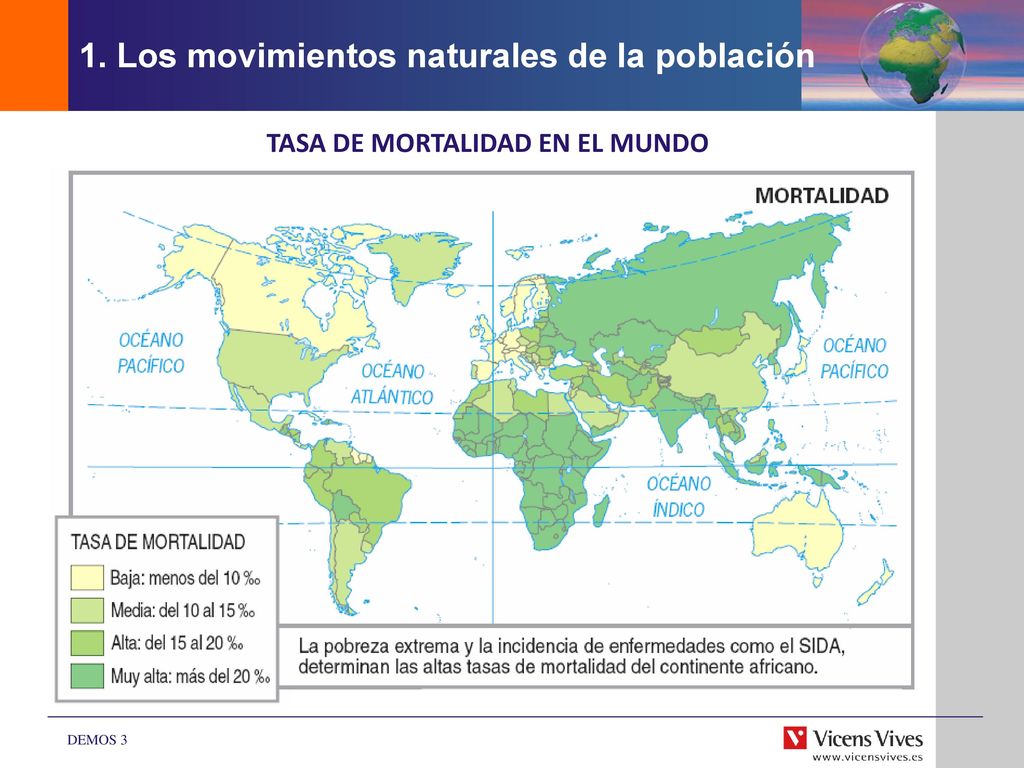 1. Los movimientos naturales de la población

TASA DE MORTALIDAD EN EL MUNDO

MORTALIDAD

OCÉANO PACÍFICO

OCÉANO ATLÁNTICO

OCÉANO PACÍFICO

OCÉANO ÍNDICO

TASA DE MORTALIDAD
Baja: menos del 10 ‰
Media: del 10 al 15 ‰
Alta: del 15 al 20 ‰
Muy alta: más del 20 ‰

La pobreza extrema y la incidencia de enfermedades como el SIDA, determinan las altas tasas de mortalidad del continente africano.

DEMOS 3

Vicens Vives
www.vicensvives.es